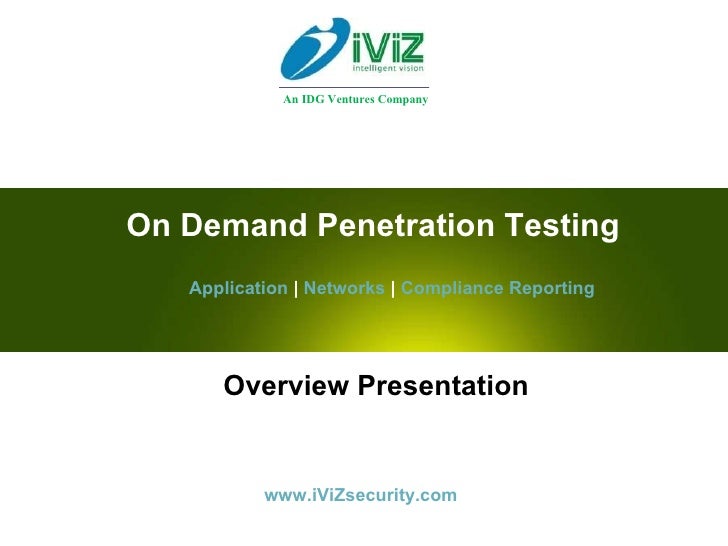 iViZ
intelligent vision
An IDG Ventures Company

On Demand Penetration Testing

Application | Networks | Compliance Reporting

Overview Presentation

www.iViZsecurity.com